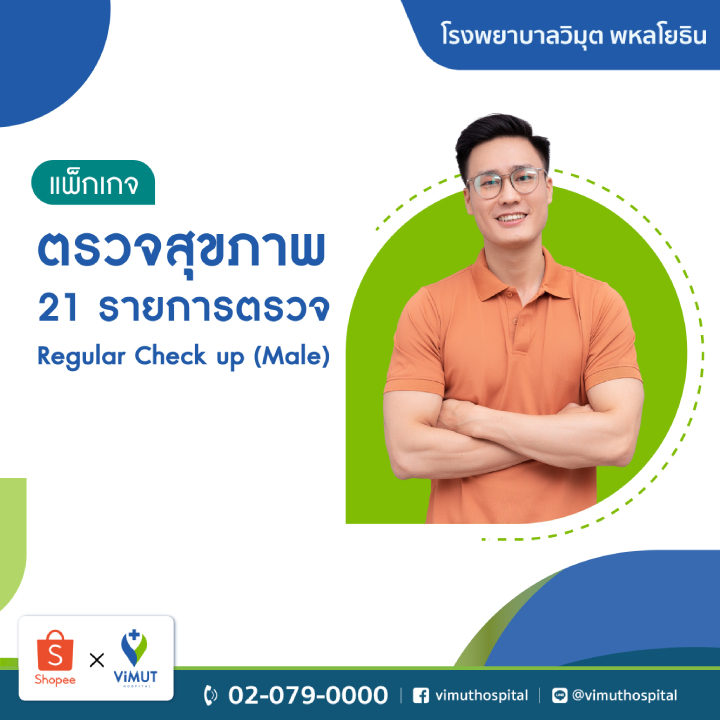 โรงพยาบาลวิมุต พหลโยธิน

แพ็กเกจ

ตรวจสุขภาพ

21 รายการตรวจ

Regular Check up (Male)

Shopee × ViMUT HOSPITAL

02-079-0000 | vimuthospital | @vimuthospital